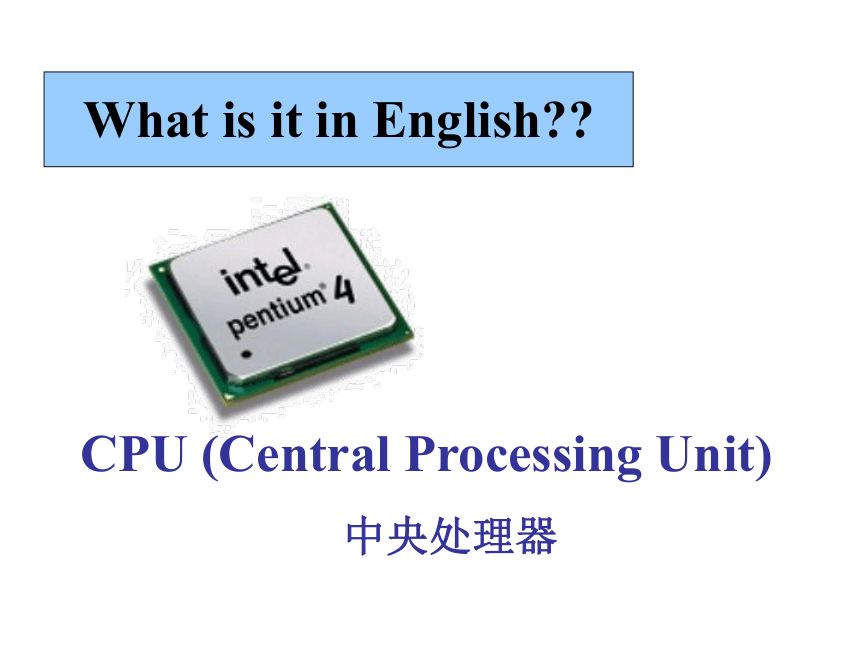 What is it in English??

intel pentium 4

CPU (Central Processing Unit)

中央处理器